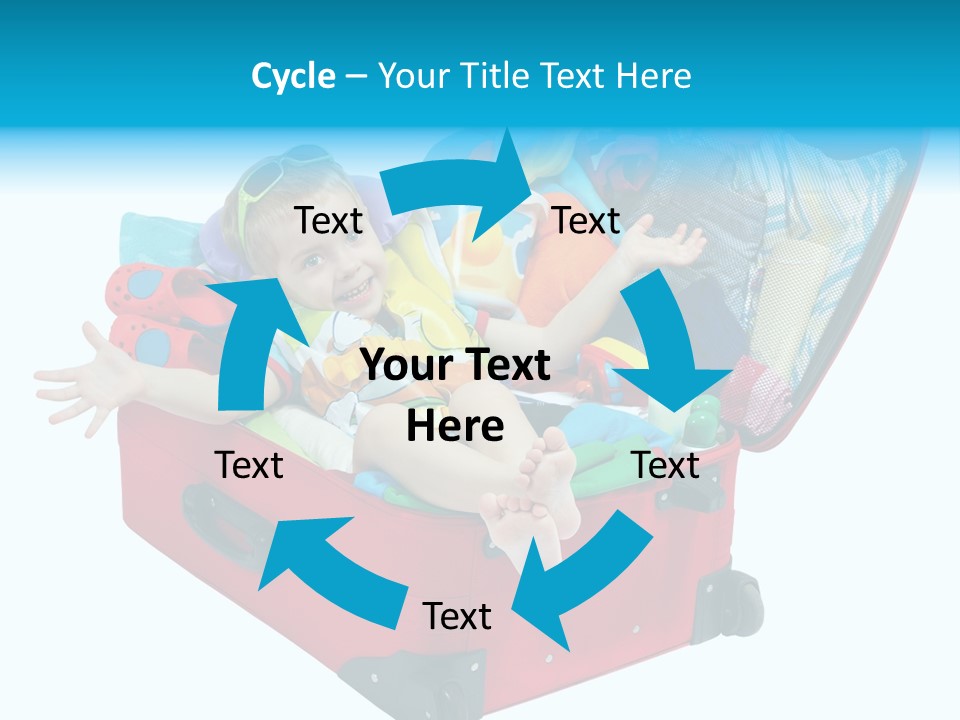 Cycle – Your Title Text Here

Text

Text

Your Text Here

Text

Text

Text